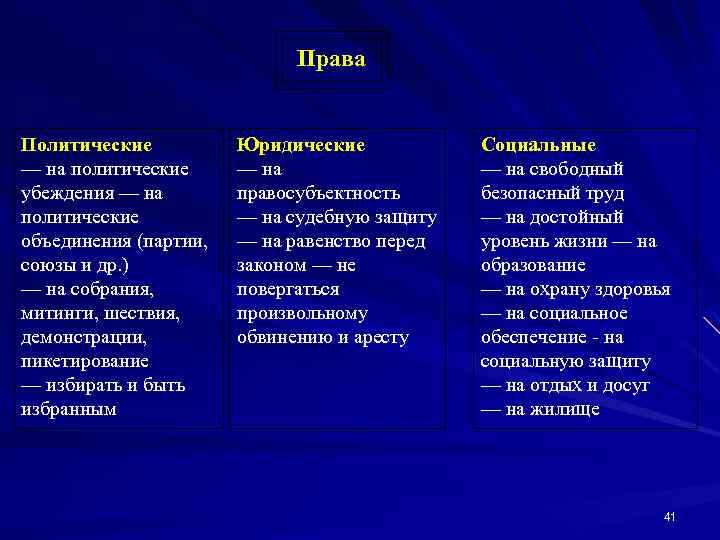 Права

Политические
— на политические убеждения — на политические объединения (партии, союзы и др.)
— на собрания, митинги, шествия, демонстрации, пикетирование
— избирать и быть избранным

Юридические
— на правосубъектность
— на судебную защиту
— на равенство перед законом — не повергаться произвольному обвинению и аресту

Социальные
— на свободный безопасный труд
— на достойный уровень жизни — на образование
— на охрану здоровья
— на социальное обеспечение - на социальную защиту
— на отдых и досуг
— на жилище

41